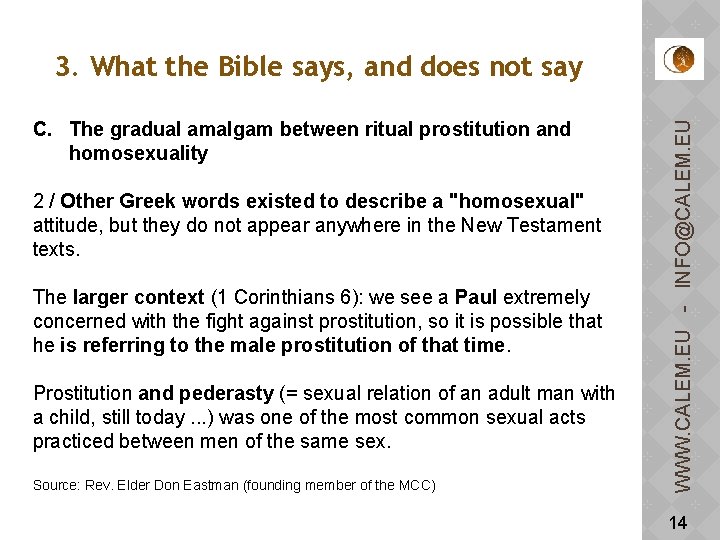 3. What the Bible says, and does not say

C. The gradual amalgam between ritual prostitution and homosexuality

2 / Other Greek words existed to describe a "homosexual" attitude, but they do not appear anywhere in the New Testament texts.

The larger context (1 Corinthians 6): we see a Paul extremely concerned with the fight against prostitution, so it is possible that he is referring to the male prostitution of that time.

Prostitution and pederasty (= sexual relation of an adult man with a child, still today ...) was one of the most common sexual acts practiced between men of the same sex.

Source: Rev. Elder Don Eastman (founding member of the MCC)

WWW.CALEM.EU - INFO@CALEM.EU

14